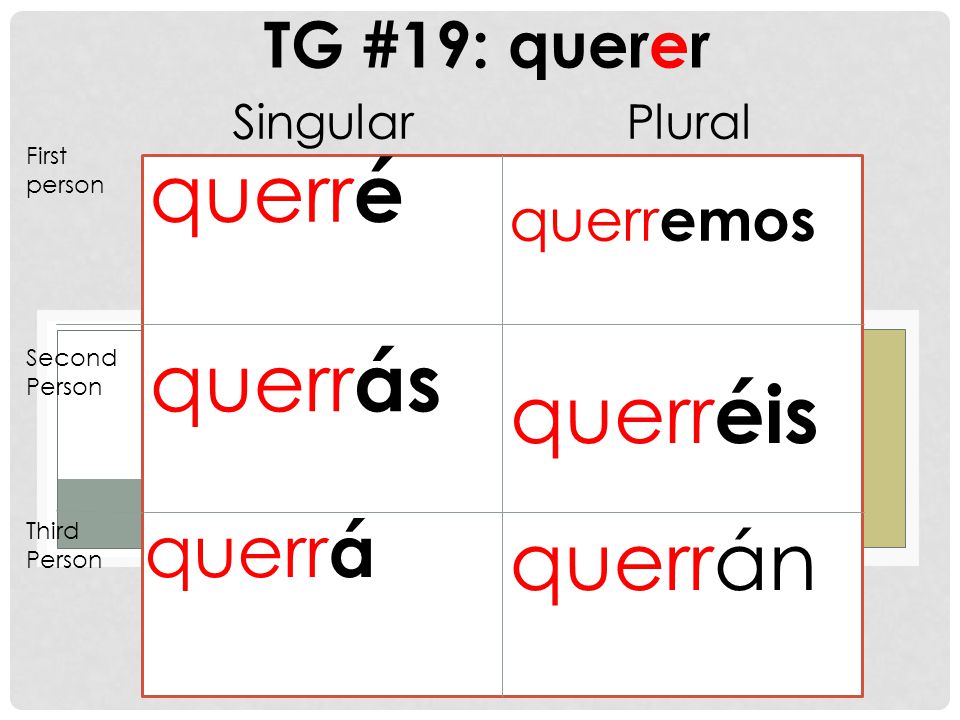 TG #19: querer

| | Singular | Plural |
|---|---|---|
| First person | querré | querremos |
| Second Person | querrás | querréis |
| Third Person | querrá | querrán |